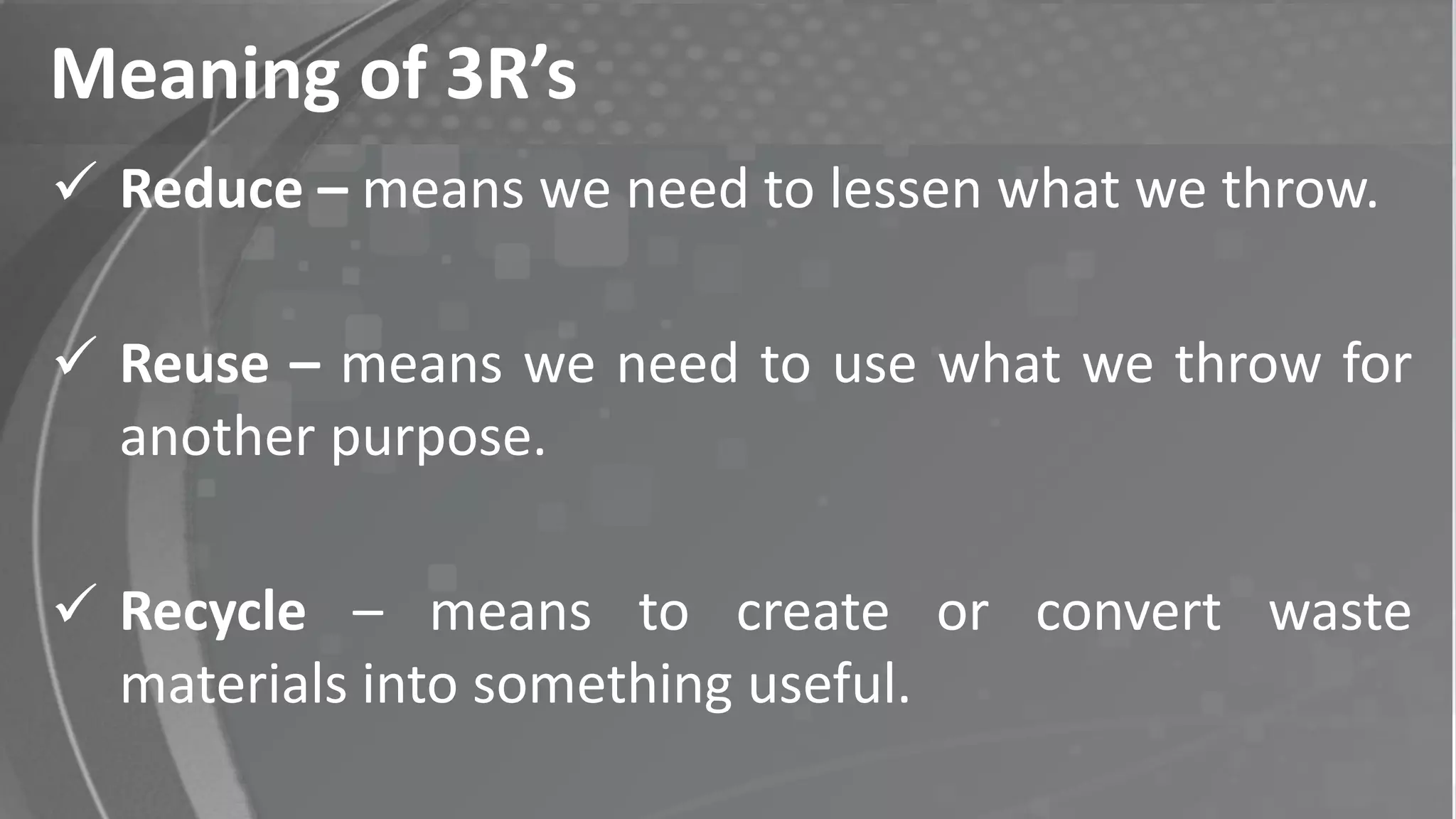 Meaning of 3R’s

✓ Reduce – means we need to lessen what we throw.

✓ Reuse – means we need to use what we throw for another purpose.

✓ Recycle – means to create or convert waste materials into something useful.